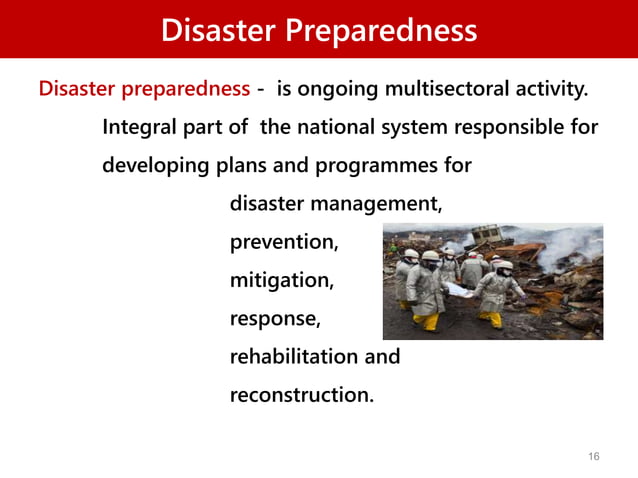 Disaster Preparedness

Disaster preparedness - is ongoing multisectoral activity. Integral part of the national system responsible for developing plans and programmes for

disaster management,

prevention,

mitigation,

response,

rehabilitation and

reconstruction.

16